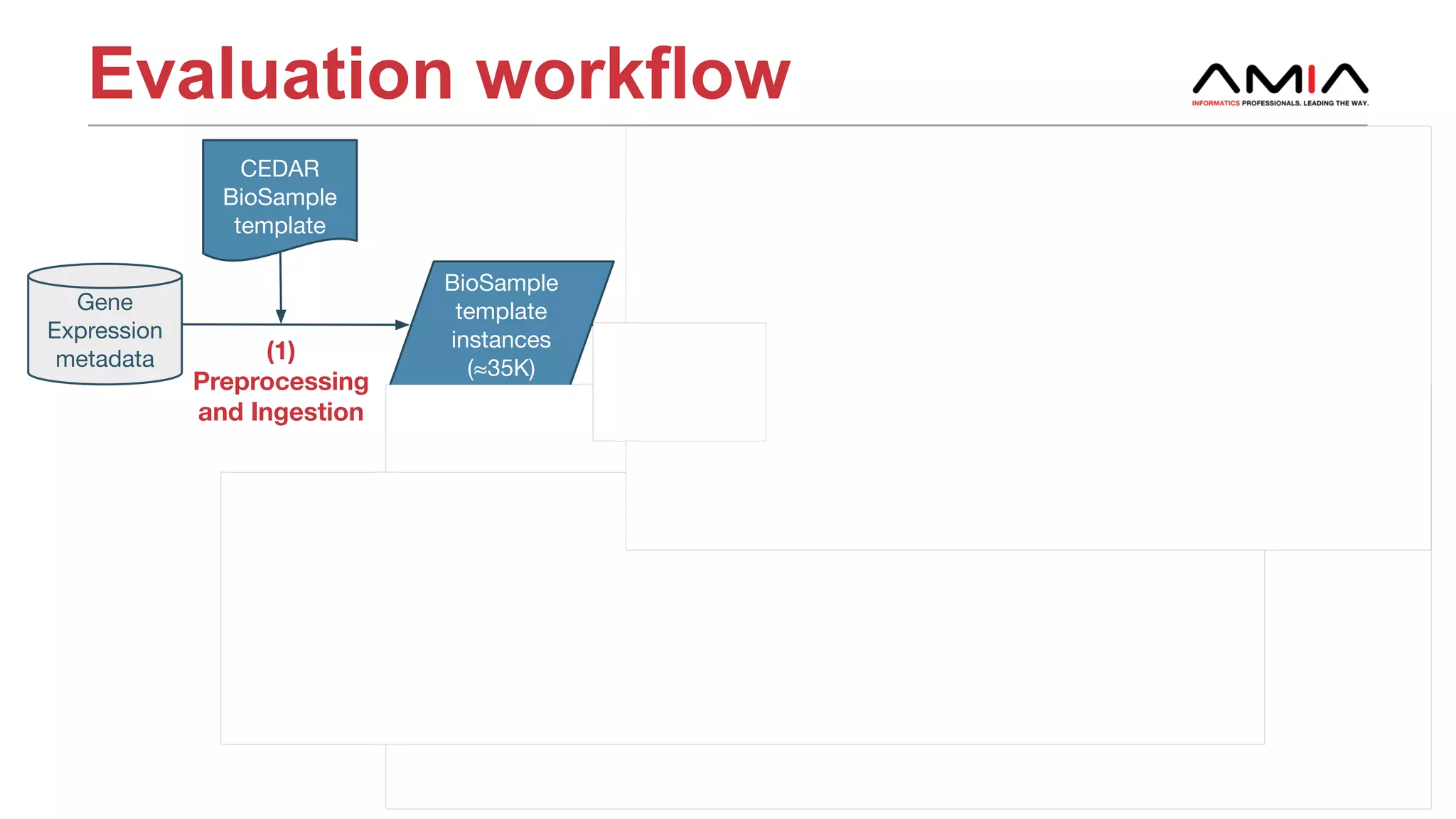 Evaluation workflow

AMIA
INFORMATICS PROFESSIONALS. LEADING THE WAY.

CEDAR BioSample template

Gene Expression metadata

(1) Preprocessing and Ingestion

BioSample template instances (≈35K)